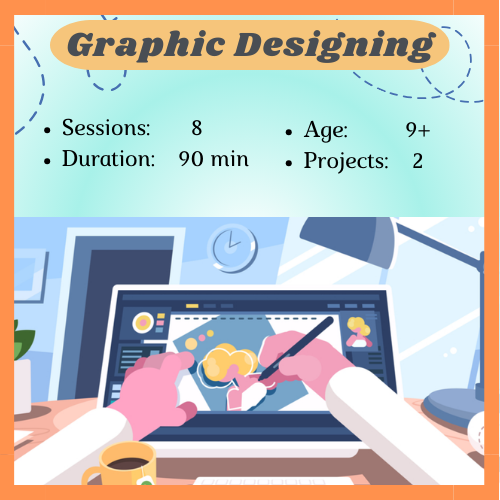 Graphic Designing

- Sessions: 8
- Duration: 90 min

- Age: 9+
- Projects: 2